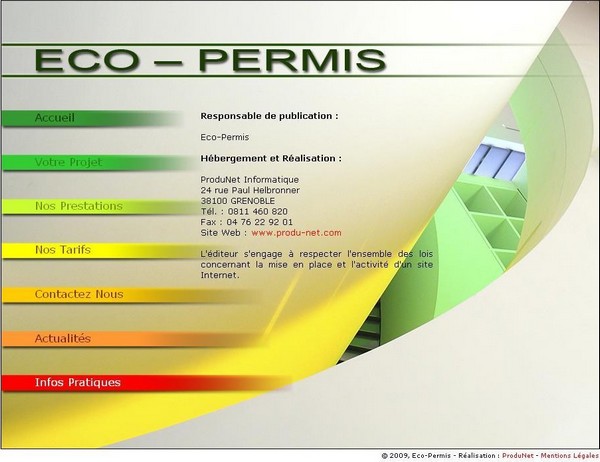 ECO – PERMIS

Accueil

Votre Projet

Nos Prestations

Nos Tarifs

Contactez Nous

Actualités

Infos Pratiques

Responsable de publication :

Eco-Permis

Hébergement et Réalisation :

ProduNet Informatique
24 rue Paul Helbronner
38100 GRENOBLE
Tél. : 0811 460 820
Fax : 04 76 22 92 01
Site Web : www.produ-net.com

L'éditeur s'engage à respecter l'ensemble des lois concernant la mise en place et l'activité d'un site Internet.

© 2009, Eco-Permis - Réalisation : ProduNet - Mentions Légales